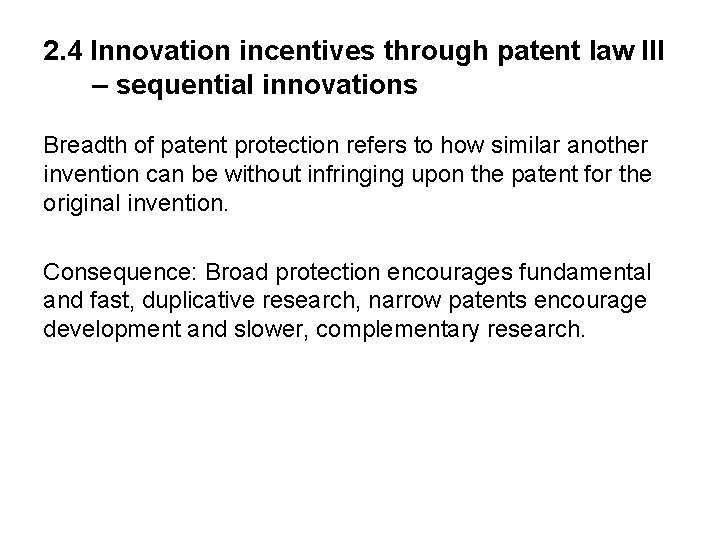 2.4 Innovation incentives through patent law III – sequential innovations

Breadth of patent protection refers to how similar another invention can be without infringing upon the patent for the original invention.

Consequence: Broad protection encourages fundamental and fast, duplicative research, narrow patents encourage development and slower, complementary research.